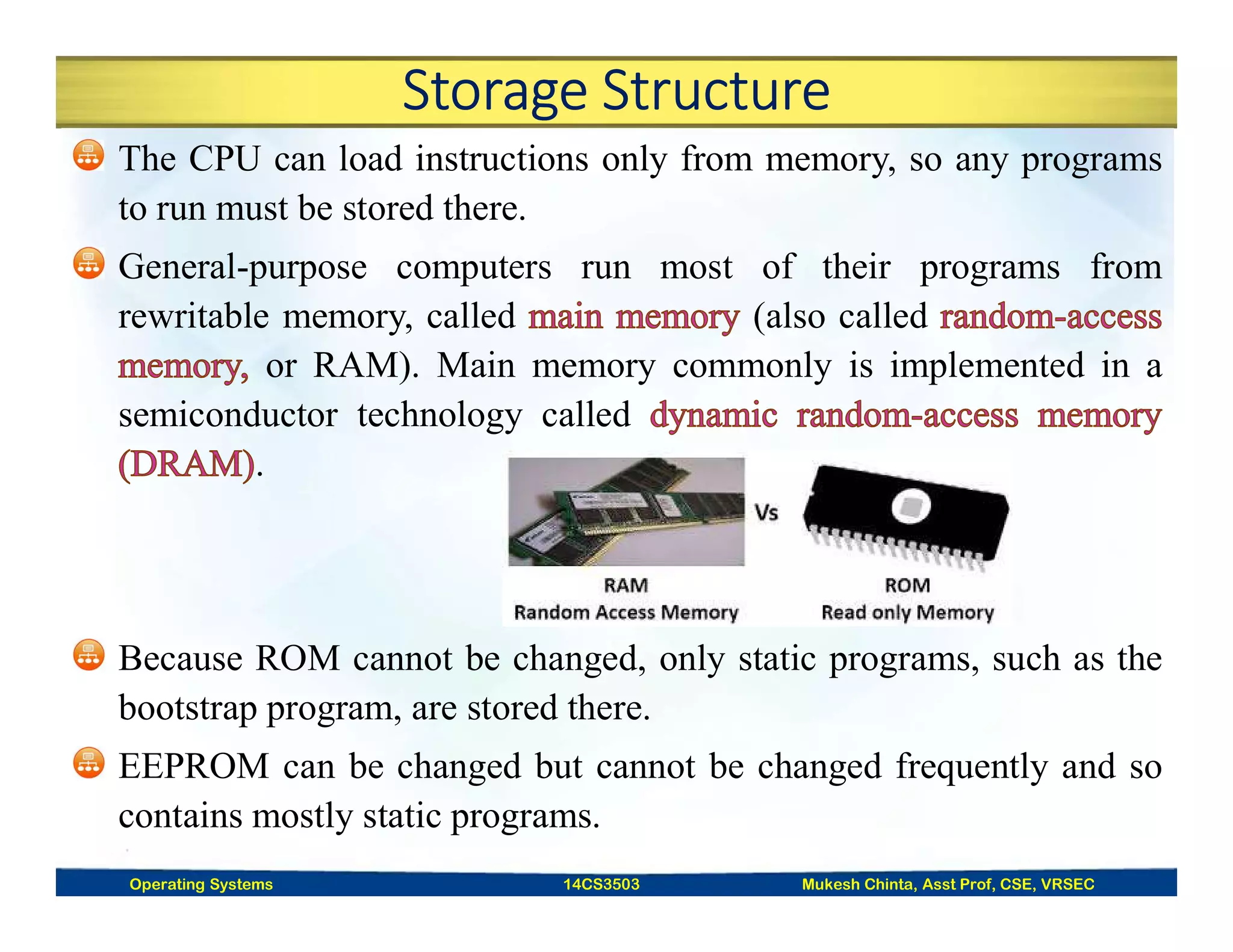 Storage Structure

The CPU can load instructions only from memory, so any programs to run must be stored there.

General-purpose computers run most of their programs from rewritable memory, called main memory (also called random-access memory, or RAM). Main memory commonly is implemented in a semiconductor technology called dynamic random-access memory (DRAM).

Vs

RAM
Random Access Memory

ROM
Read only Memory

Because ROM cannot be changed, only static programs, such as the bootstrap program, are stored there.

EEPROM can be changed but cannot be changed frequently and so contains mostly static programs.

Operating Systems 14CS3503 Mukesh Chinta, Asst Prof, CSE, VRSEC